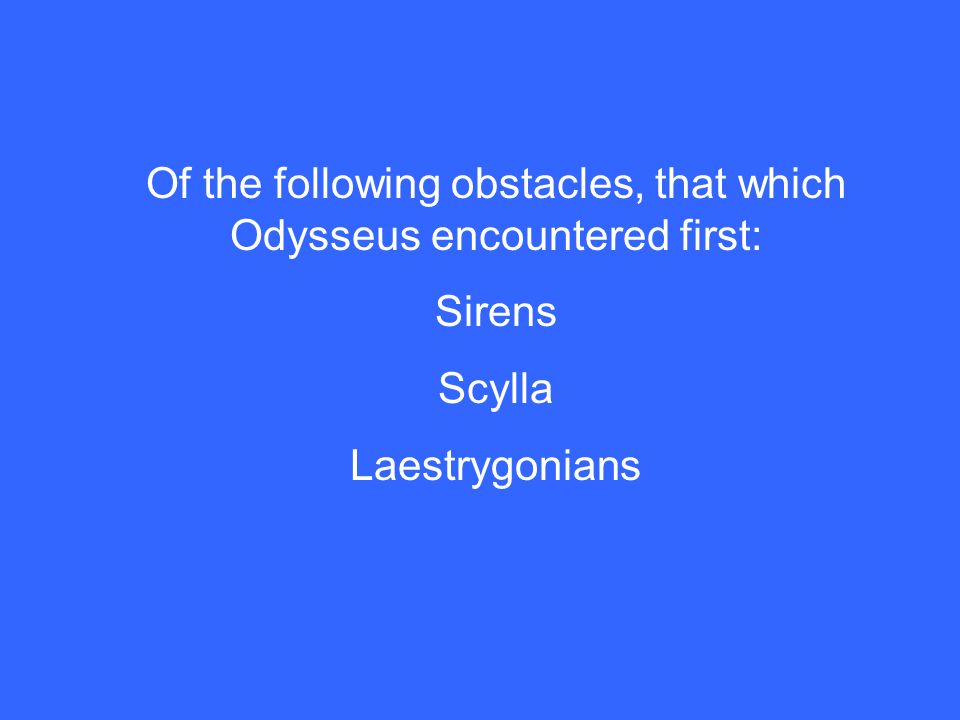 Of the following obstacles, that which Odysseus encountered first:

Sirens

Scylla

Laestrygonians